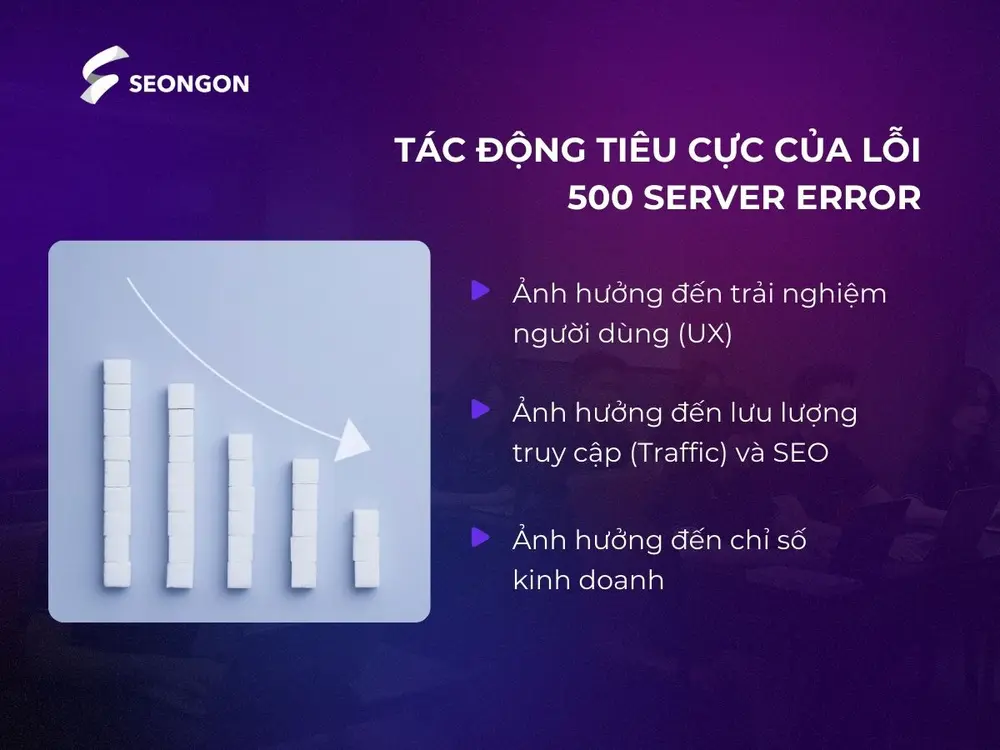 SEONGON

TÁC ĐỘNG TIÊU CỰC CỦA LỖI 500 SERVER ERROR

Ảnh hưởng đến trải nghiệm người dùng (UX)

Ảnh hưởng đến lưu lượng truy cập (Traffic) và SEO

Ảnh hưởng đến chỉ số kinh doanh